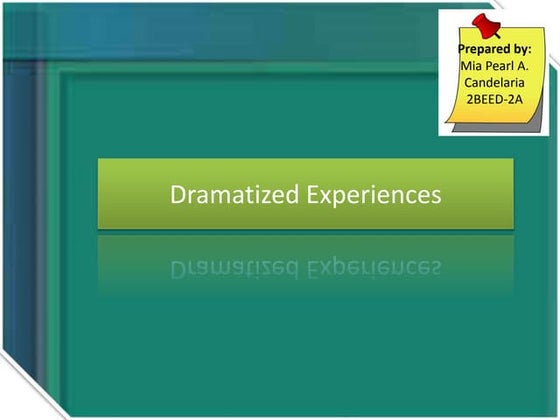 Prepared by:
Mia Pearl A. Candelaria
2BEED-2A

Dramatized Experiences